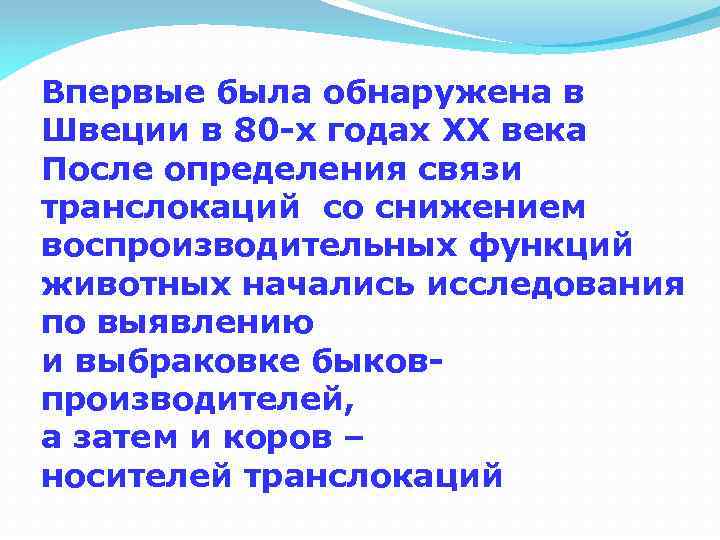 Впервые была обнаружена в Швеции в 80-х годах XX века
После определения связи транслокаций  со снижением воспроизводительных функций животных начались исследования по выявлению
и выбраковке быков-производителей,
а затем и коров –
носителей транслокаций